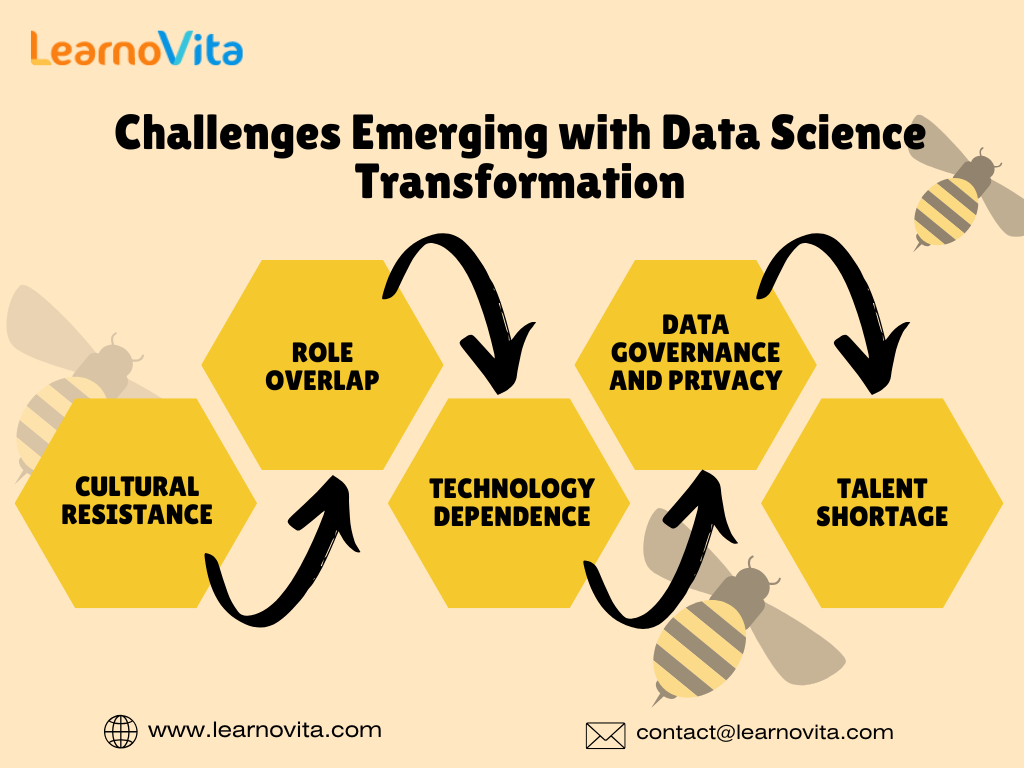 LearnoVita

Challenges Emerging with Data Science Transformation

CULTURAL RESISTANCE

ROLE OVERLAP

TECHNOLOGY DEPENDENCE

DATA GOVERNANCE AND PRIVACY

TALENT SHORTAGE

www.learnovita.com

contact@learnovita.com